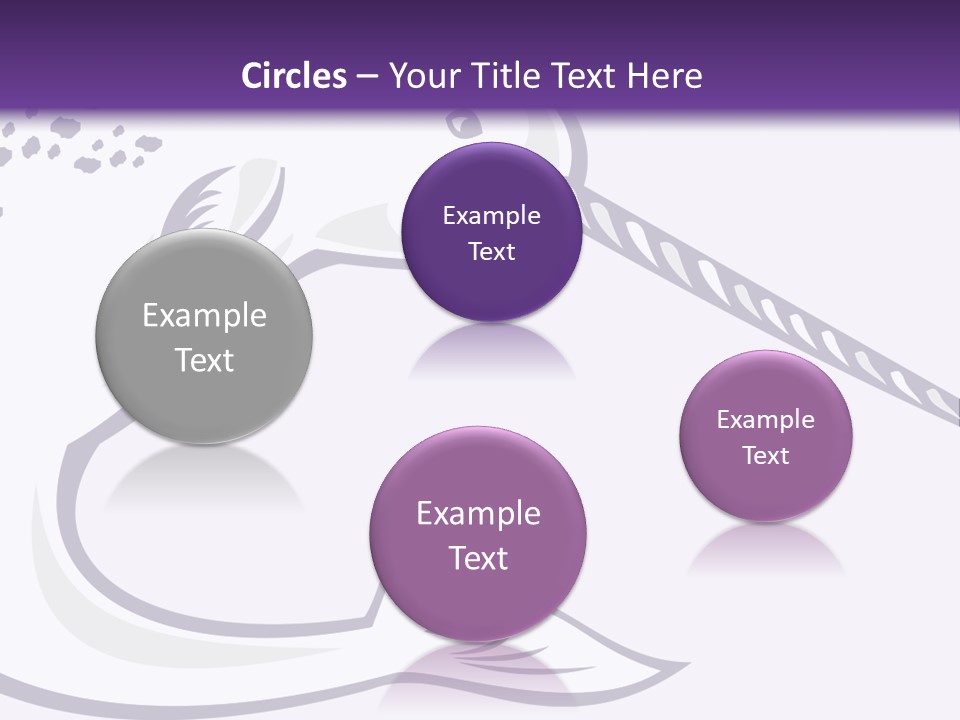 Circles – Your Title Text Here

Example Text

Example Text

Example Text

Example Text